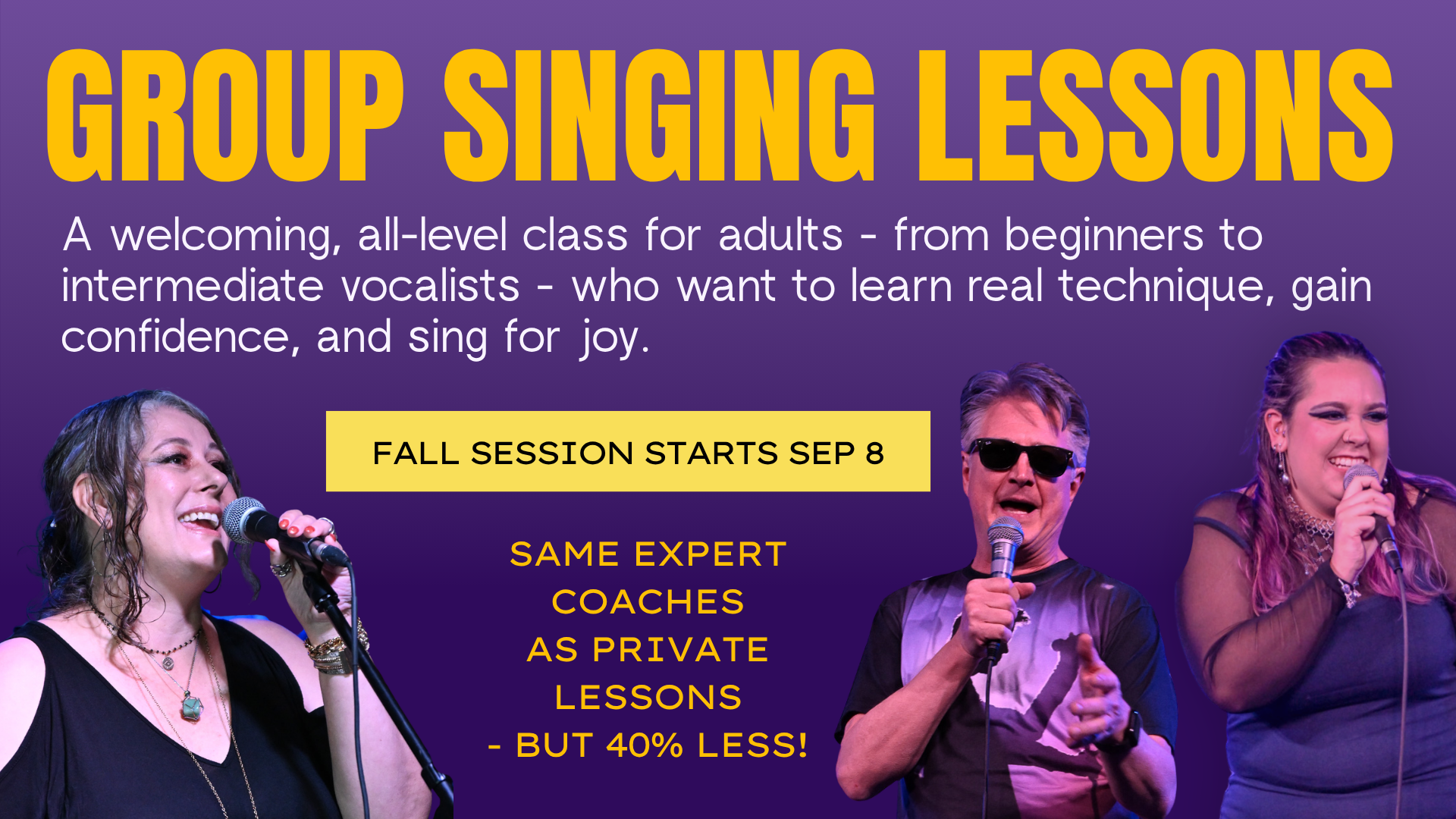 GROUP SINGING LESSONS

A welcoming, all-level class for adults - from beginners to intermediate vocalists - who want to learn real technique, gain confidence, and sing for joy.

FALL SESSION STARTS SEP 8

SAME EXPERT COACHES AS PRIVATE LESSONS - BUT 40% LESS!